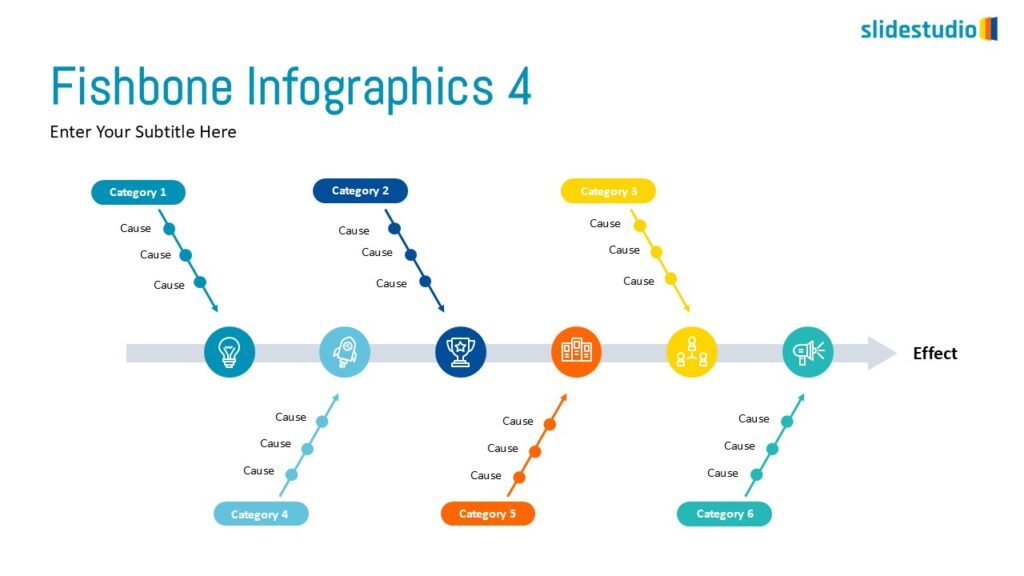 slidestudio

Fishbone Infographics 4

Enter Your Subtitle Here

Category 1
Cause
Cause
Cause

Category 2
Cause
Cause
Cause

Category 3
Cause
Cause
Cause

Effect

Cause
Cause
Cause
Category 4

Cause
Cause
Cause
Category 5

Cause
Cause
Cause
Category 6